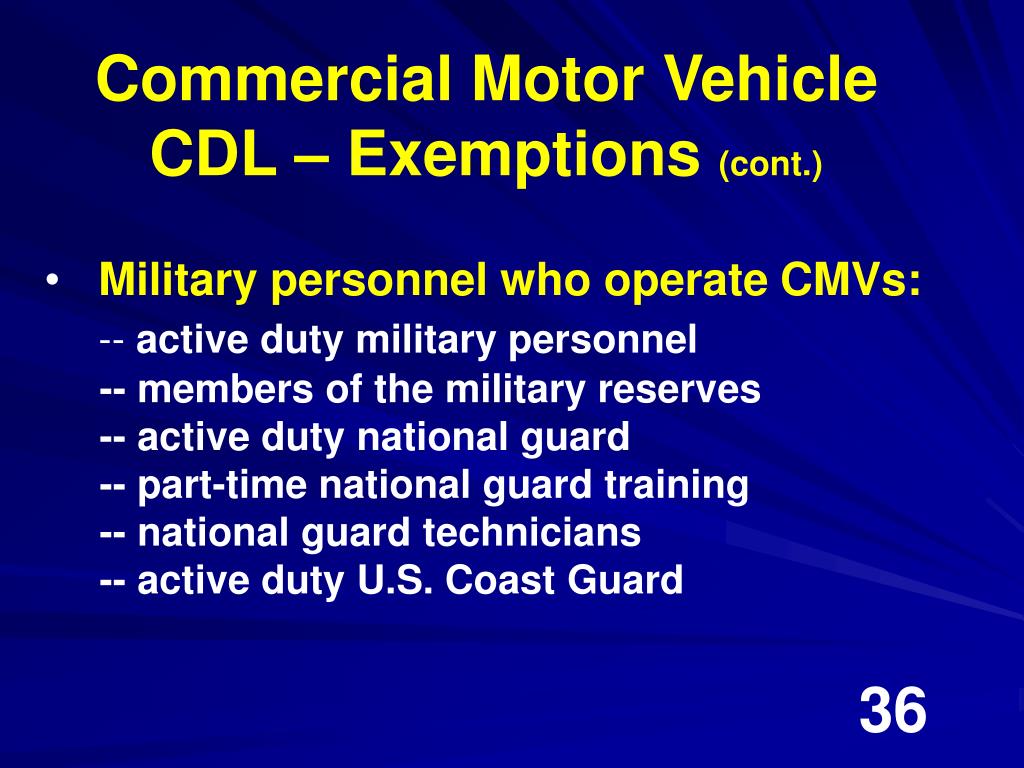 Commercial Motor Vehicle
CDL – Exemptions (cont.)

• Military personnel who operate CMVs:

-- active duty military personnel
-- members of the military reserves
-- active duty national guard
-- part-time national guard training
-- national guard technicians
-- active duty U.S. Coast Guard

36